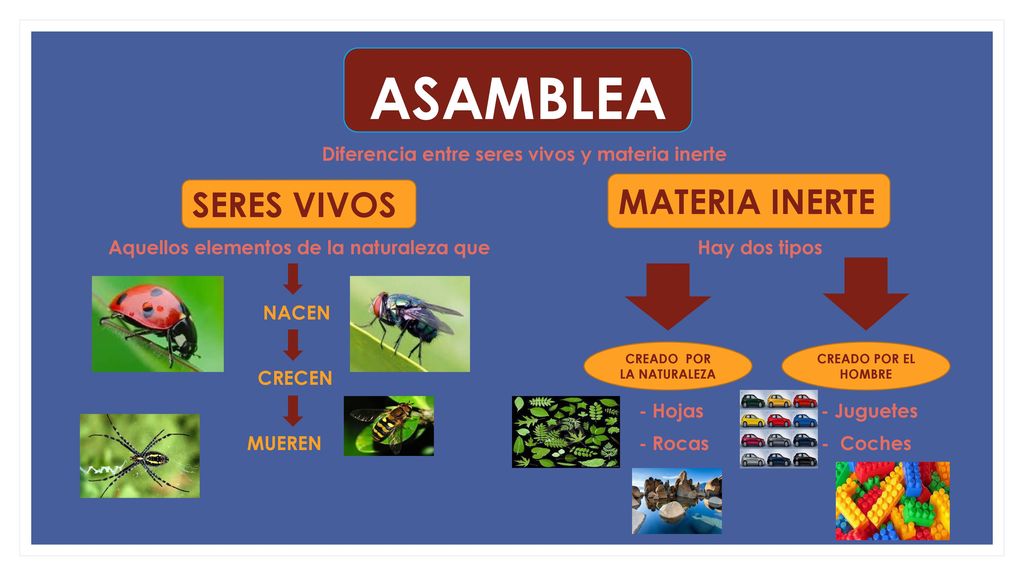 ASAMBLEA

Diferencia entre seres vivos y materia inerte

SERES VIVOS

Aquellos elementos de la naturaleza que

NACEN

CRECEN

MUEREN

MATERIA INERTE

Hay dos tipos

CREADO POR LA NATURALEZA

- Hojas
- Rocas

CREADO POR EL HOMBRE

- Juguetes
- Coches